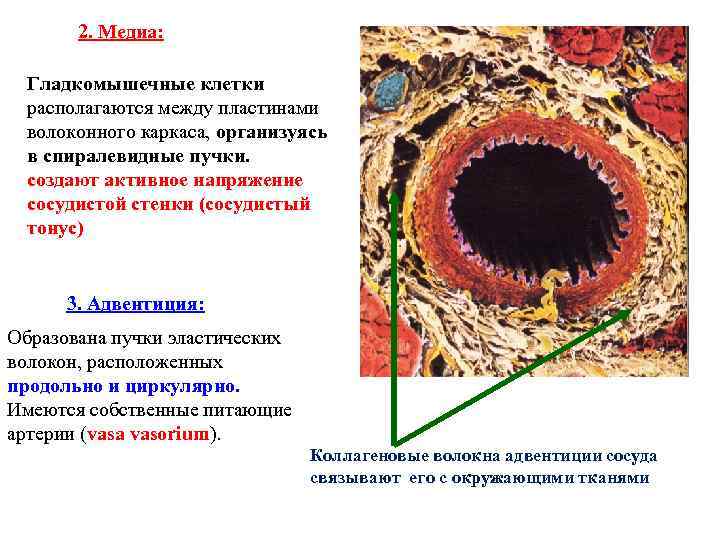 2. Медиа:

Гладкомышечные клетки располагаются между пластинами волоконного каркаса, организуясь в спиралевидные пучки. создают активное напряжение сосудистой стенки (сосудистый тонус)

3. Адвентиция:

Образована пучки эластических волокон, расположенных продольно и циркулярно. Имеются собственные питающие артерии (vasa vasorium).

Коллагеновые волокна адвентиции сосуда связывают его с окружающими тканями